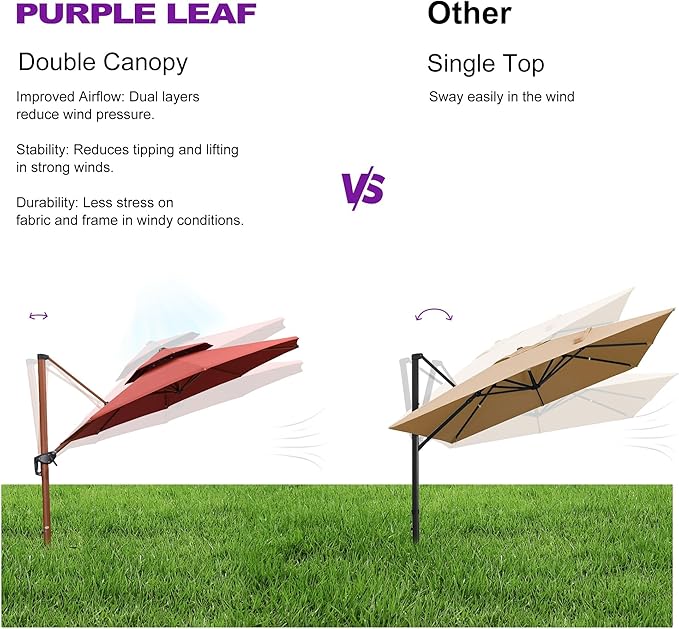 PURPLE LEAF

Double Canopy

Improved Airflow: Dual layers reduce wind pressure.

Stability: Reduces tipping and lifting in strong winds.

Durability: Less stress on fabric and frame in windy conditions.

VS

Other

Single Top

Sway easily in the wind